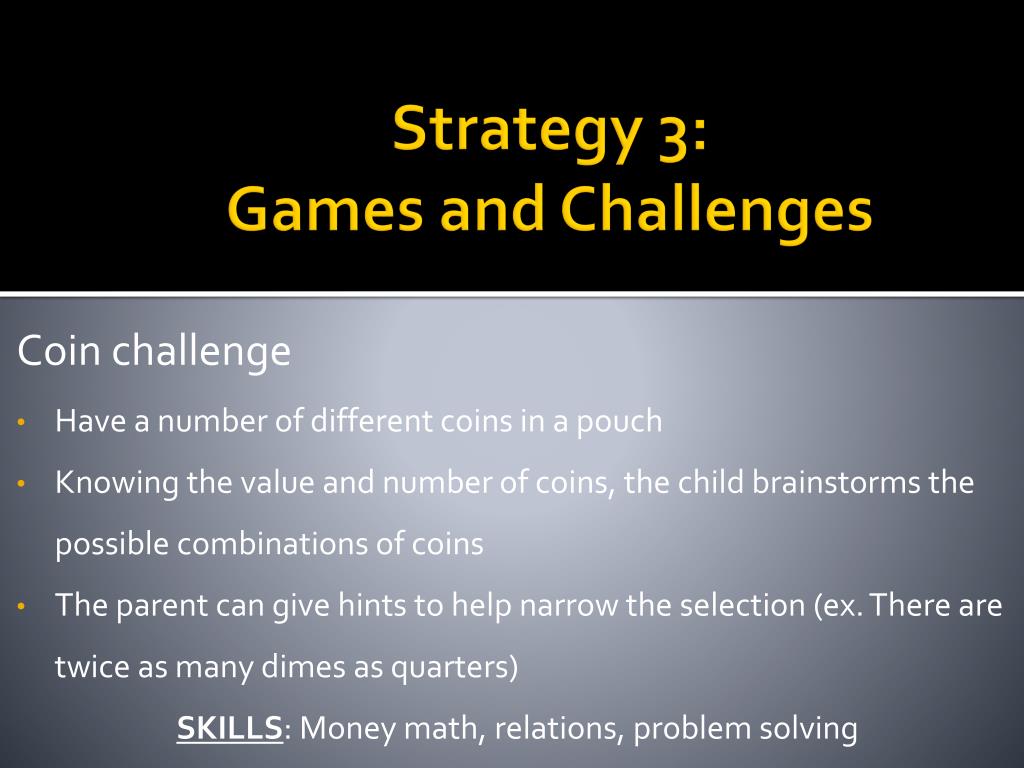 Strategy 3:
Games and Challenges

Coin challenge

• Have a number of different coins in a pouch

• Knowing the value and number of coins, the child brainstorms the possible combinations of coins

• The parent can give hints to help narrow the selection (ex. There are twice as many dimes as quarters)

SKILLS: Money math, relations, problem solving